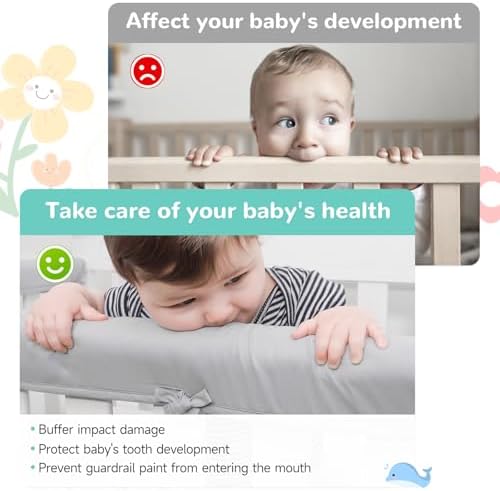 Affect your baby's development

Take care of your baby's health

• Buffer impact damage
• Protect baby's tooth development
• Prevent guardrail paint from entering the mouth